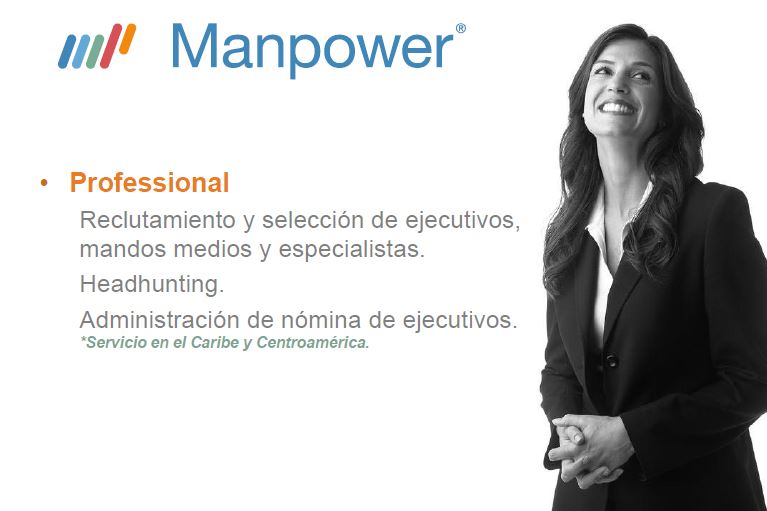 Manpower®

• Professional

Reclutamiento y selección de ejecutivos, mandos medios y especialistas.

Headhunting.

Administración de nómina de ejecutivos.
*Servicio en el Caribe y Centroamérica.